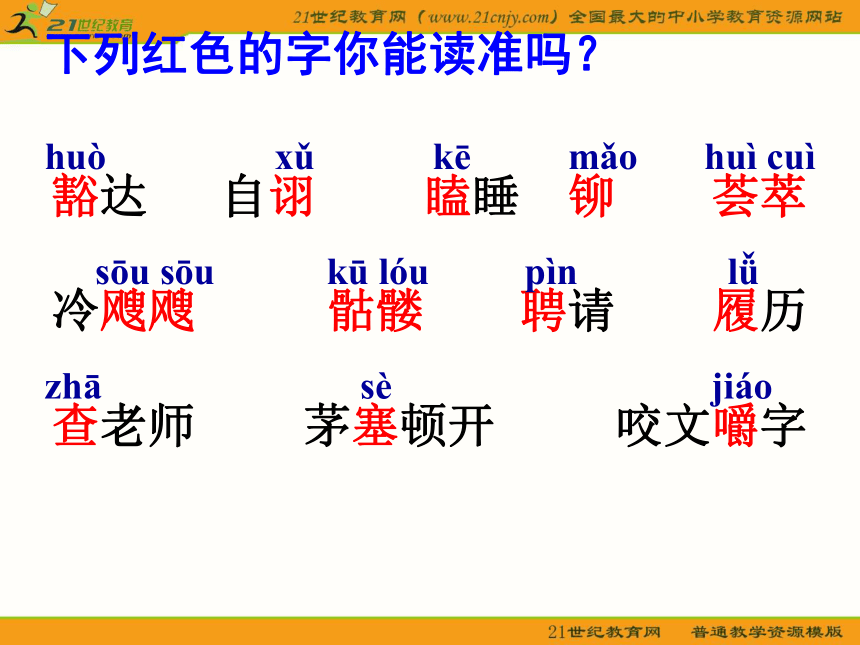 21世纪教育

21世纪教育网（www.21cnjy.com）全国最大的中小学教育资源网站

下列红色的字你能读准吗？

huò
豁达

xǔ
自诩

kē
瞌睡

mǎo
铆

huì cuì
荟萃

sōu sōu
冷飕飕

kū lóu
骷髅

pìn
聘请

lǚ
履历

zhā
查老师

sè
茅塞顿开

jiáo
咬文嚼字

21世纪教育网　普通教学资源模版